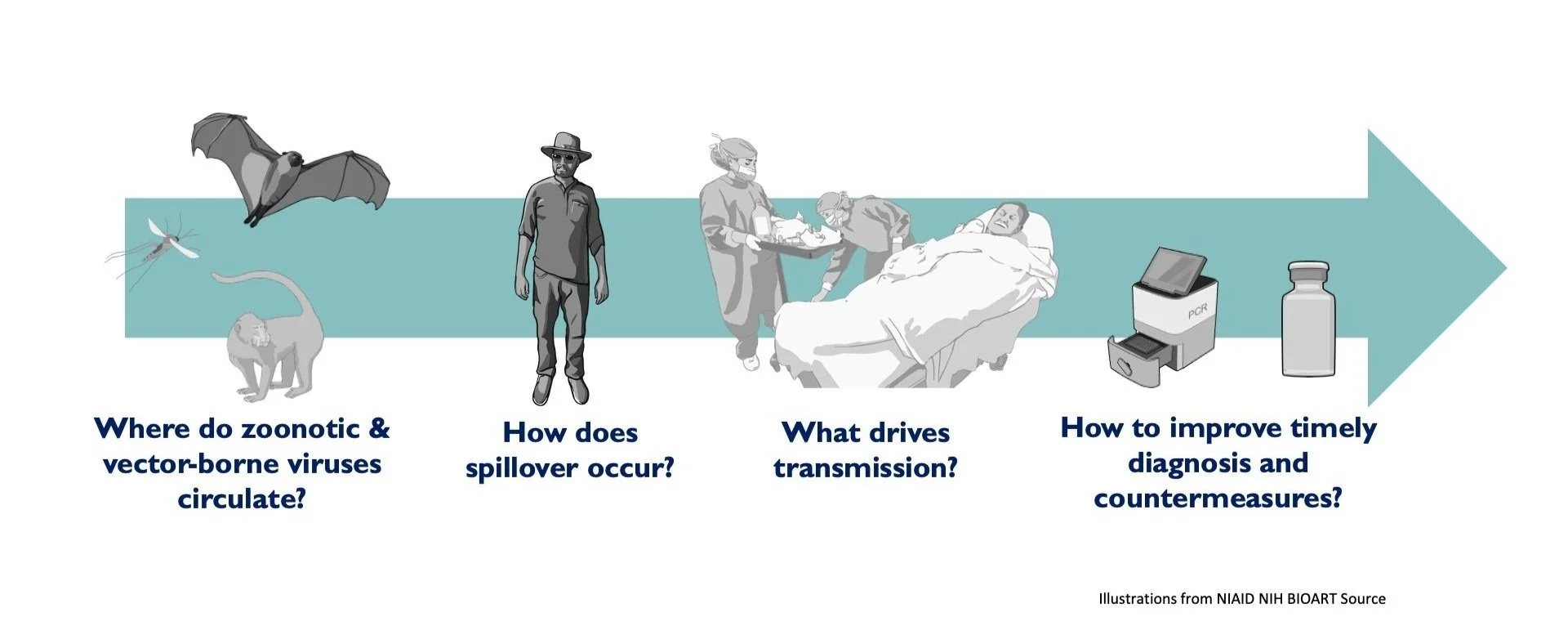 PCR

Where do zoonotic & vector-borne viruses circulate?

How does spillover occur?

What drives transmission?

How to improve timely diagnosis and countermeasures?

Illustrations from NIAID NIH BIOART Source